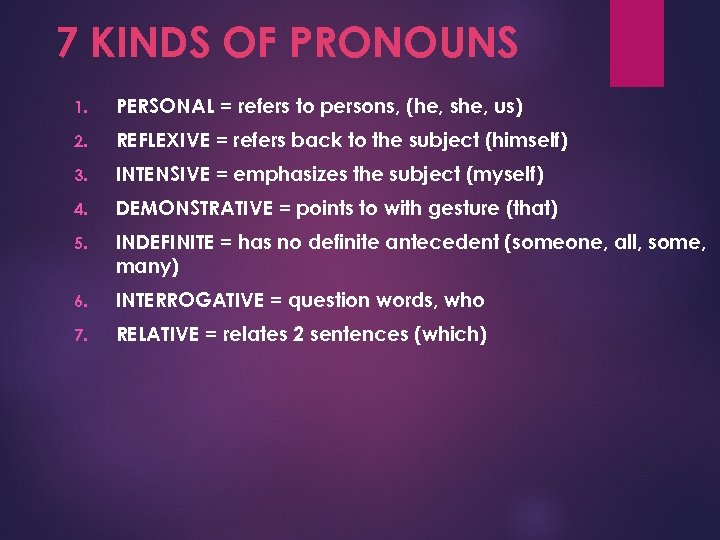 7 KINDS OF PRONOUNS

1. PERSONAL = refers to persons, (he, she, us)
2. REFLEXIVE = refers back to the subject (himself)
3. INTENSIVE = emphasizes the subject (myself)
4. DEMONSTRATIVE = points to with gesture (that)
5. INDEFINITE = has no definite antecedent (someone, all, some, many)
6. INTERROGATIVE = question words, who
7. RELATIVE = relates 2 sentences (which)